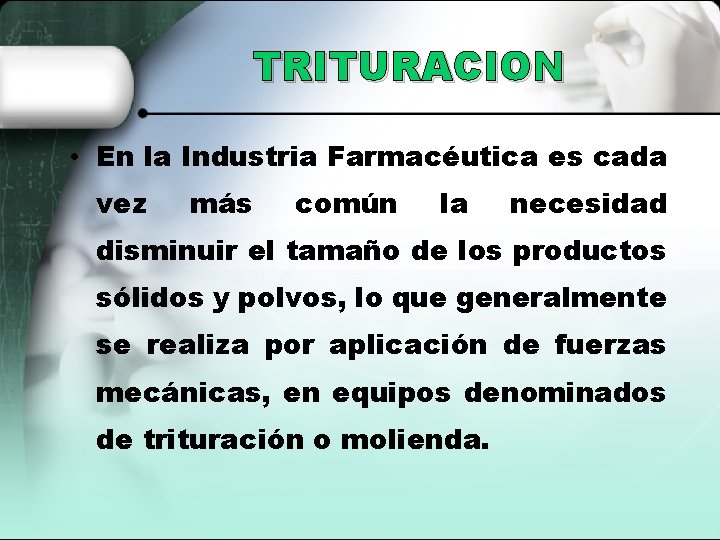 TRITURACION

• En la Industria Farmacéutica es cada vez más común la necesidad disminuir el tamaño de los productos sólidos y polvos, lo que generalmente se realiza por aplicación de fuerzas mecánicas, en equipos denominados de trituración o molienda.